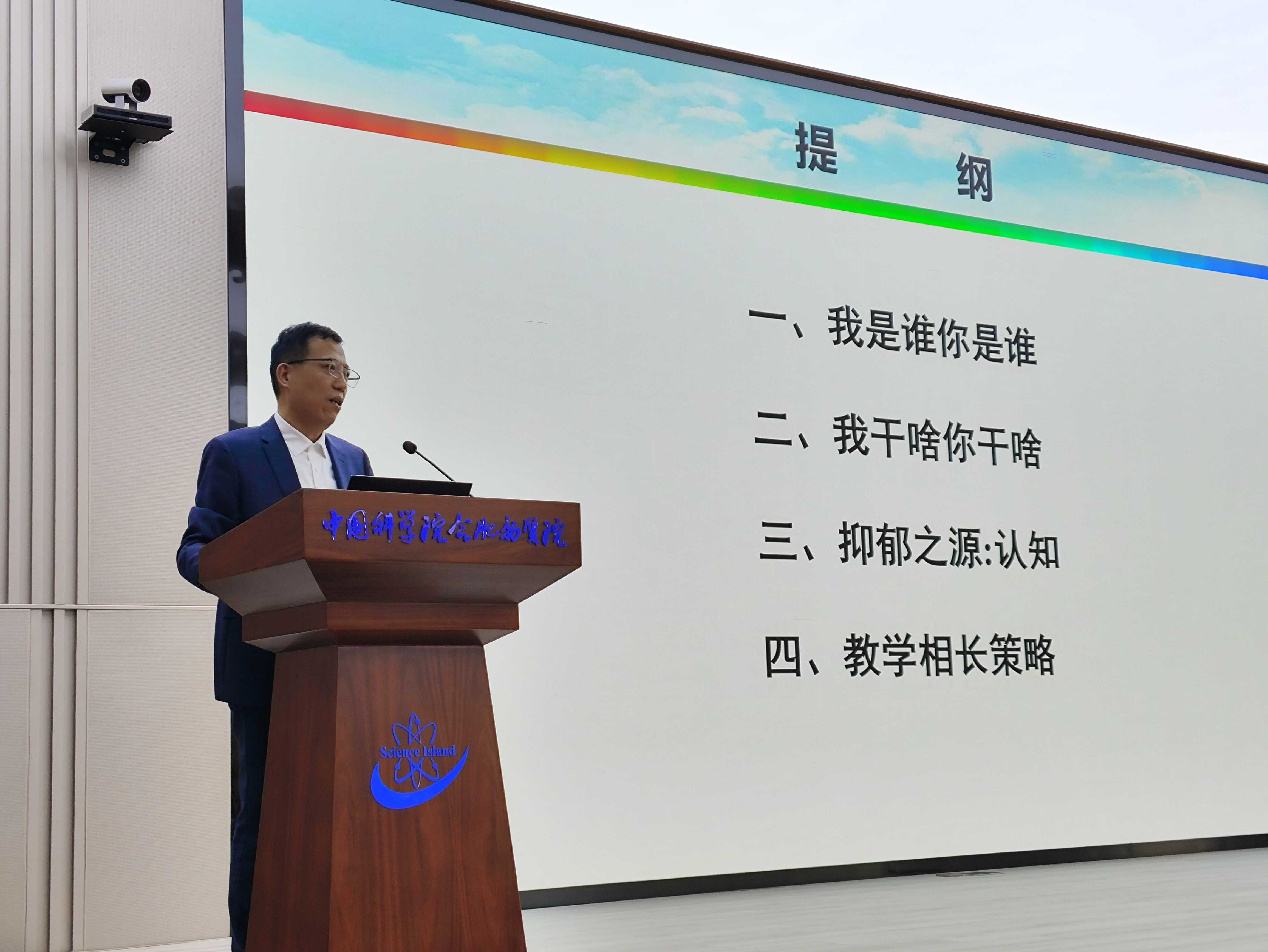 提 纲

一、我是谁你是谁

二、我干啥你干啥

三、抑郁之源:认知

四、教学相长策略

中国科学院合肥物质院

Science Island